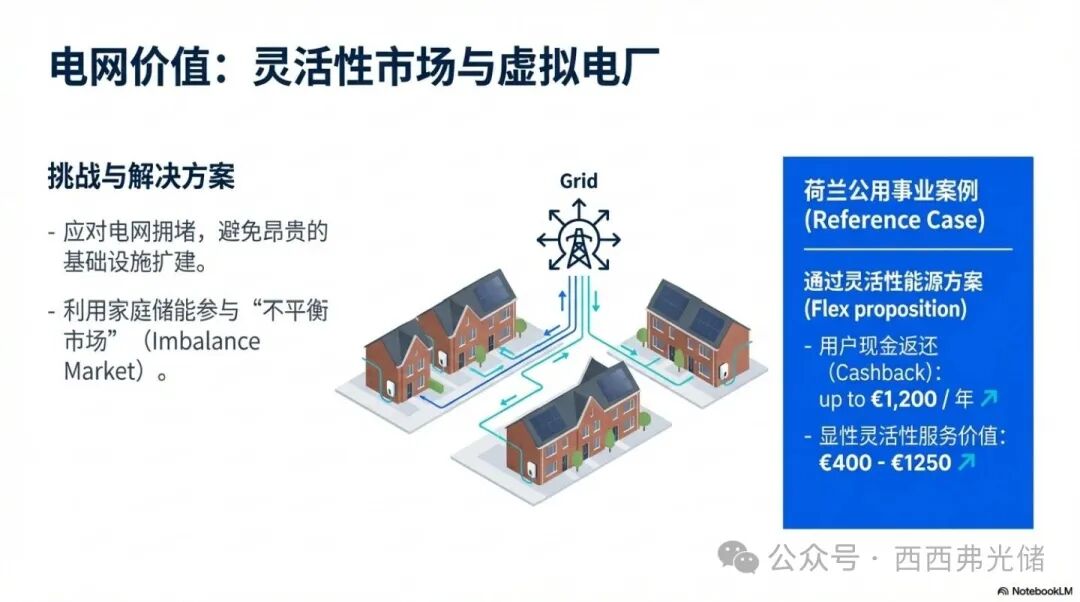 电网价值：灵活性市场与虚拟电厂

挑战与解决方案

- 应对电网拥堵，避免昂贵的基础设施扩建。

- 利用家庭储能参与“不平衡市场”（Imbalance Market）。

Grid

荷兰公用事业案例 (Reference Case)

通过灵活性能源方案 (Flex proposition)

- 用户现金返还（Cashback）: up to €1,200 / 年

- 显性灵活性服务价值: €400 - €1250

公众号 · 西西弗光储

NotebookLM